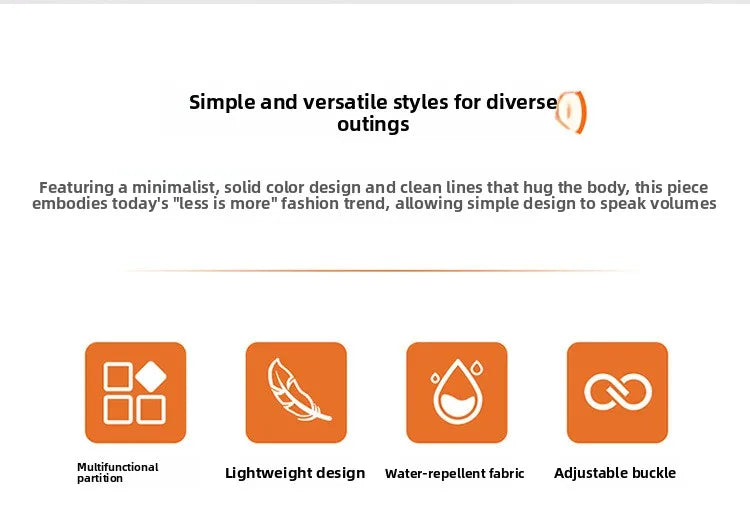 Simple and versatile styles for diverse outings

Featuring a minimalist, solid color design and clean lines that hug the body, this piece embodies today's "less is more" fashion trend, allowing simple design to speak volumes

Multifunctional partition

Lightweight design

Water-repellent fabric

Adjustable buckle